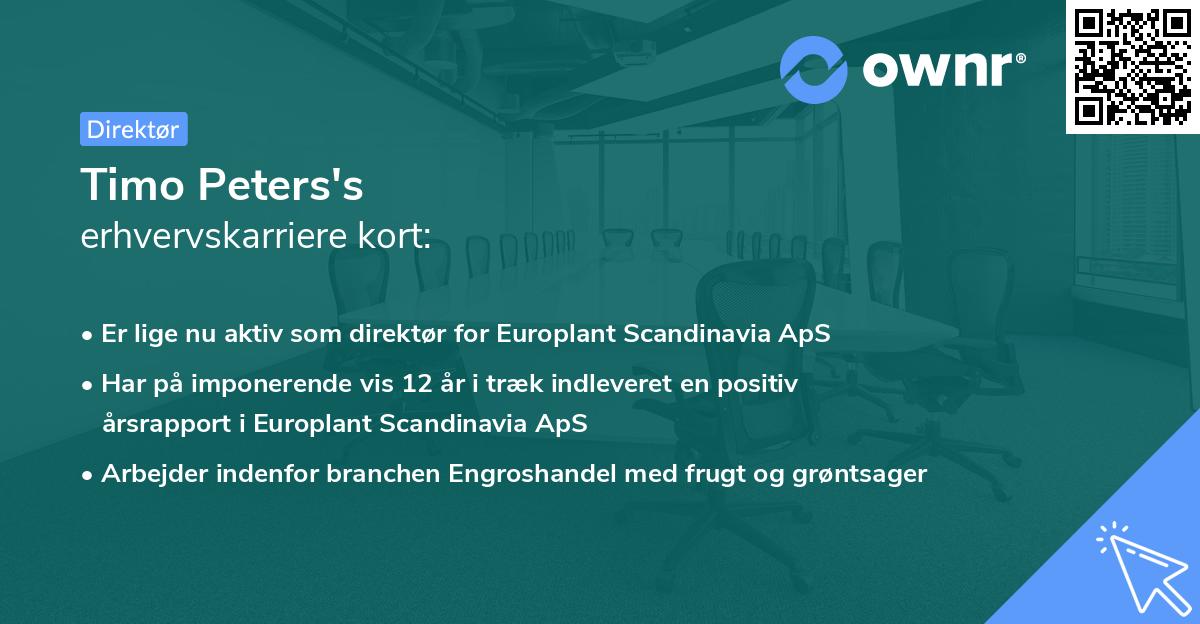 ownr®

Direktør

Timo Peters's
erhvervskarriere kort:

• Er lige nu aktiv som direktør for Europlant Scandinavia ApS
• Har på imponerende vis 12 år i træk indleveret en positiv årsrapport i Europlant Scandinavia ApS
• Arbejder indenfor branchen Engroshandel med frugt og grøntsager